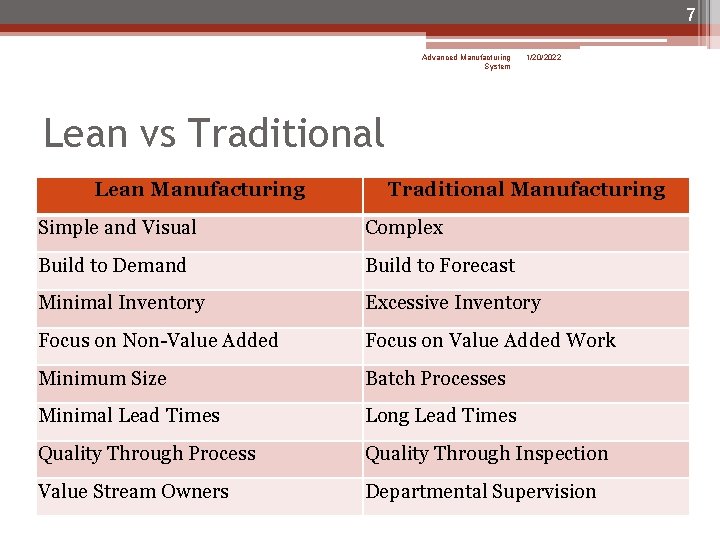 7

Advanced Manufacturing System 1/20/2022

Lean vs Traditional

| Lean Manufacturing | Traditional Manufacturing |
|---|---|
| Simple and Visual | Complex |
| Build to Demand | Build to Forecast |
| Minimal Inventory | Excessive Inventory |
| Focus on Non-Value Added | Focus on Value Added Work |
| Minimum Size | Batch Processes |
| Minimal Lead Times | Long Lead Times |
| Quality Through Process | Quality Through Inspection |
| Value Stream Owners | Departmental Supervision |